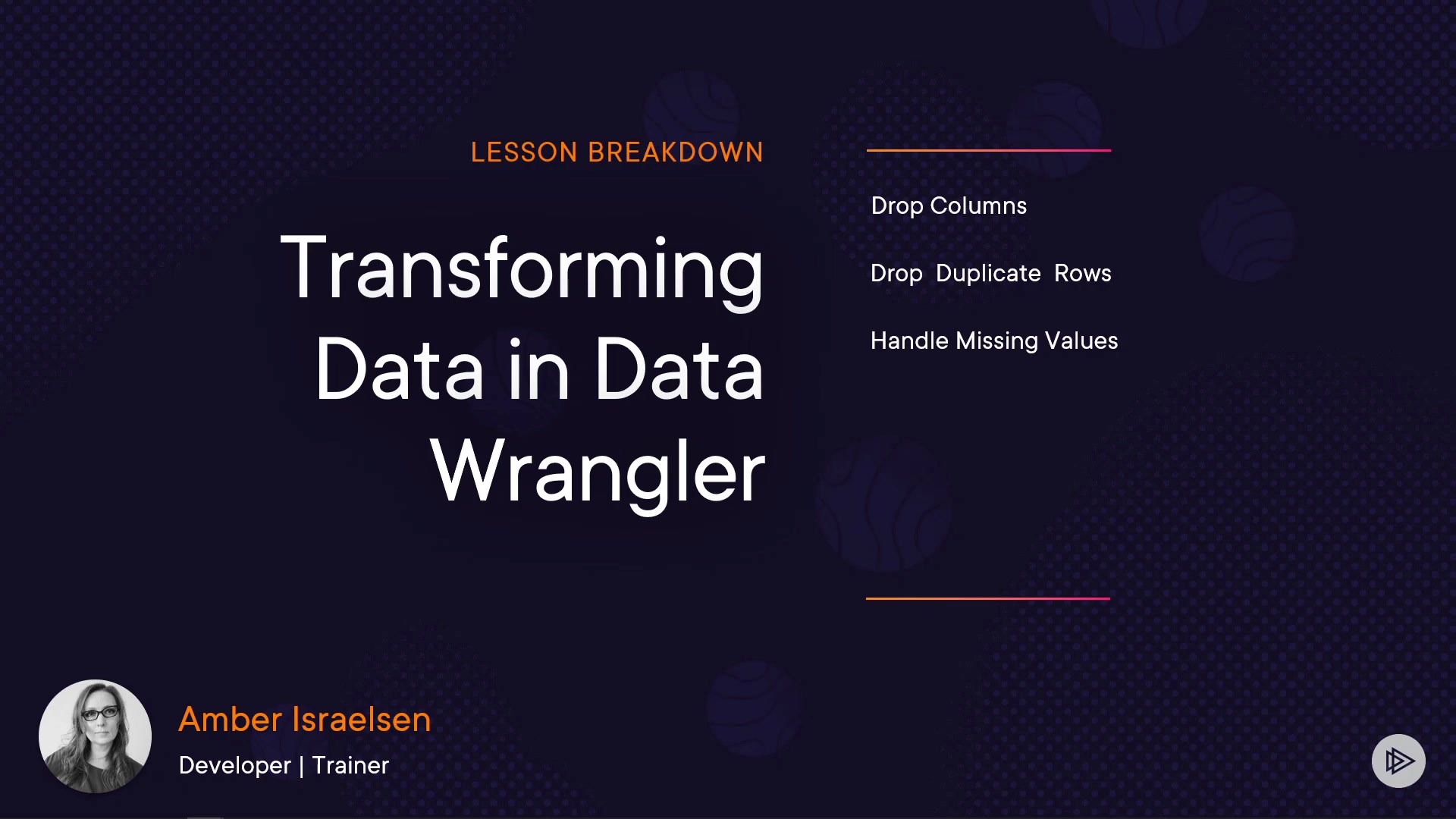 LESSON BREAKDOWN

Transforming Data in Data Wrangler

Drop Columns

Drop Duplicate Rows

Handle Missing Values

Amber Israelsen

Developer | Trainer